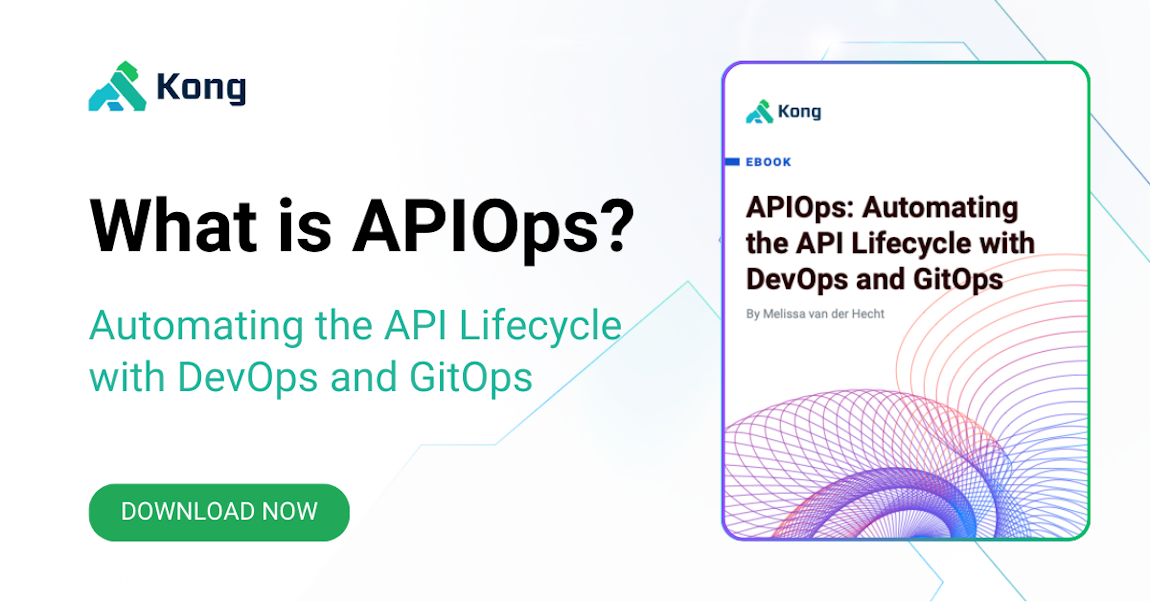 Kong

What is APIOps?

Automating the API Lifecycle with DevOps and GitOps

DOWNLOAD NOW

Kong

EBOOK

APIOps: Automating the API Lifecycle with DevOps and GitOps

By Melissa van der Hecht